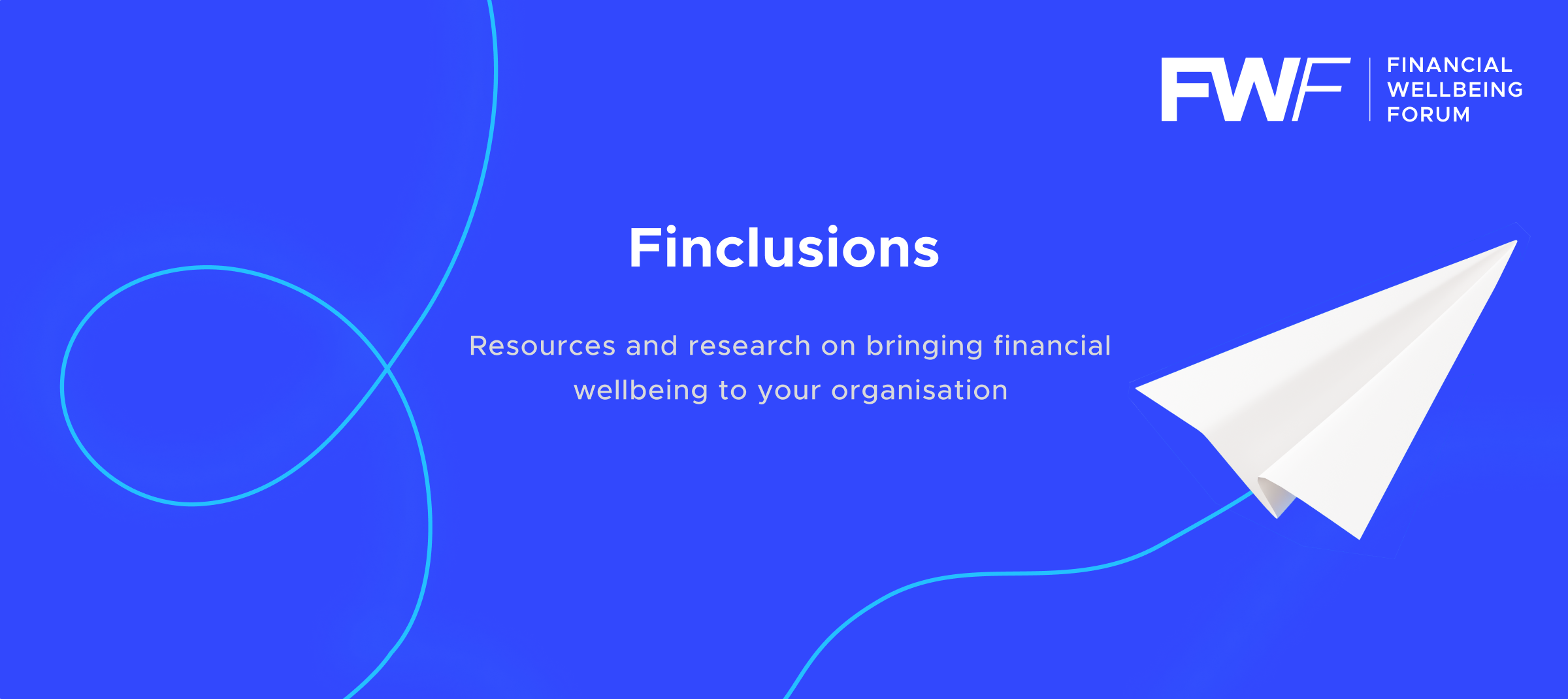 FWF FINANCIAL WELLBEING FORUM

Finclusions

Resources and research on bringing financial wellbeing to your organisation